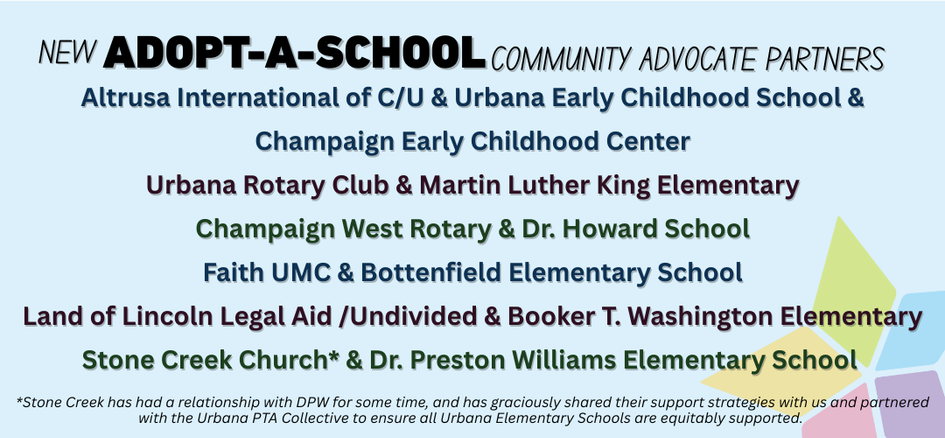 NEW ADOPT-A-SCHOOL COMMUNITY ADVOCATE PARTNERS

Altrusa International of C/U & Urbana Early Childhood School & Champaign Early Childhood Center

Urbana Rotary Club & Martin Luther King Elementary

Champaign West Rotary & Dr. Howard School

Faith UMC & Bottenfield Elementary School

Land of Lincoln Legal Aid /Undivided & Booker T. Washington Elementary

Stone Creek Church* & Dr. Preston Williams Elementary School

*Stone Creek has had a relationship with DPW for some time, and has graciously shared their support strategies with us and partnered with the Urbana PTA Collective to ensure all Urbana Elementary Schools are equitably supported.